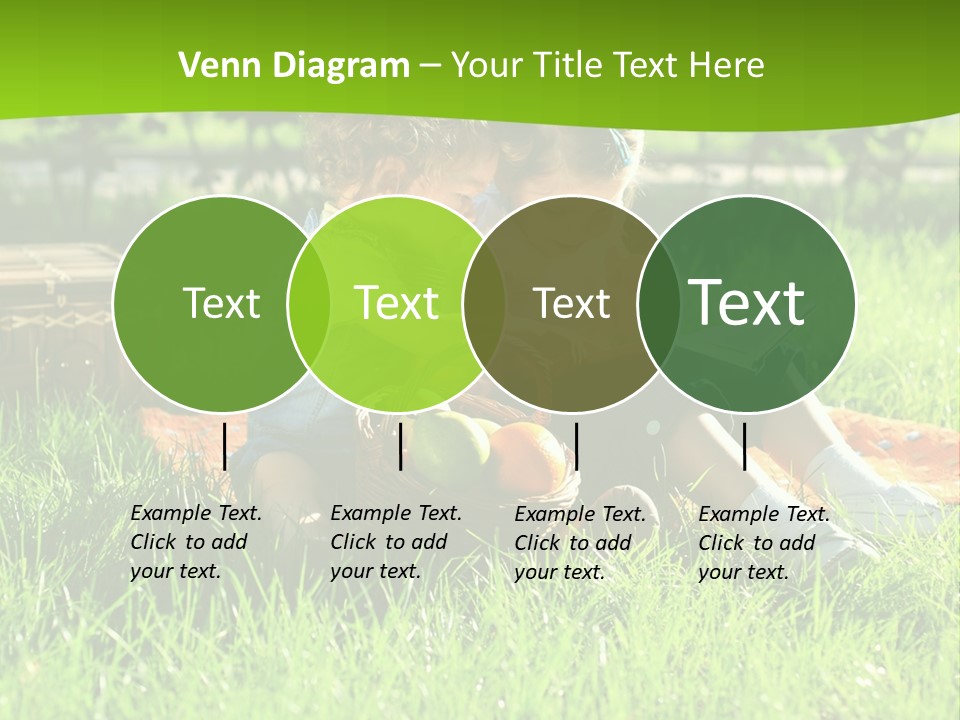 Venn Diagram – Your Title Text Here

Text

Text

Text

Text

Example Text. Click to add your text.

Example Text. Click to add your text.

Example Text. Click to add your text.

Example Text. Click to add your text.